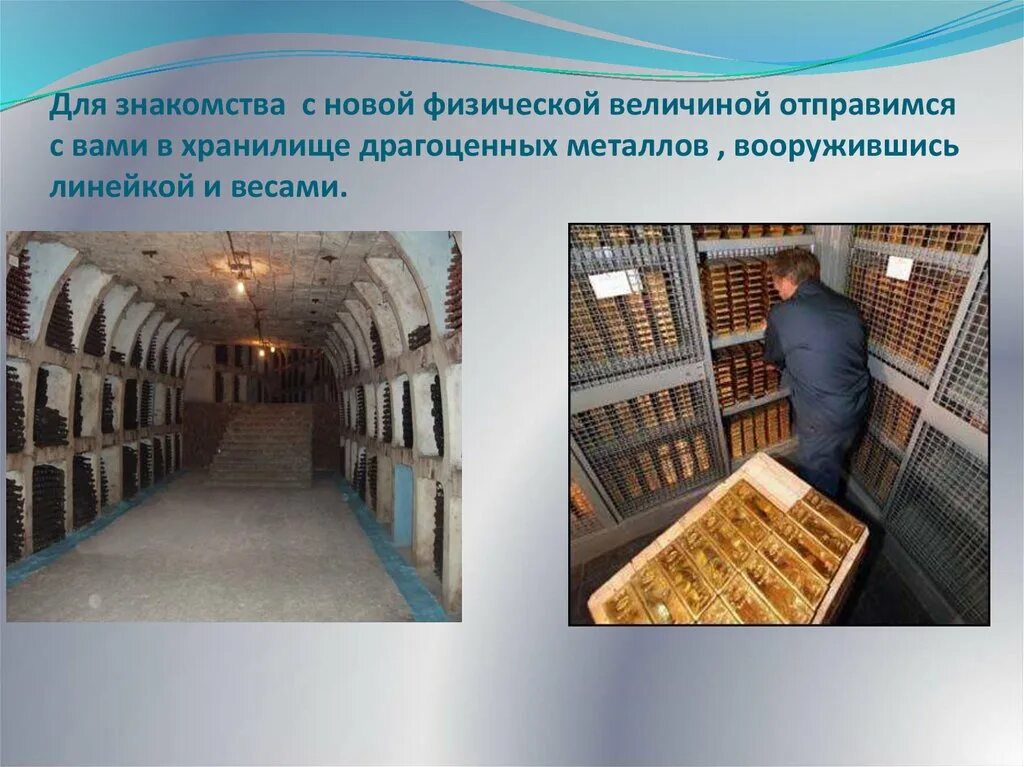 Для знакомства с новой физической величиной отправимся с вами в хранилище драгоценных металлов , вооружившись линейкой и весами.